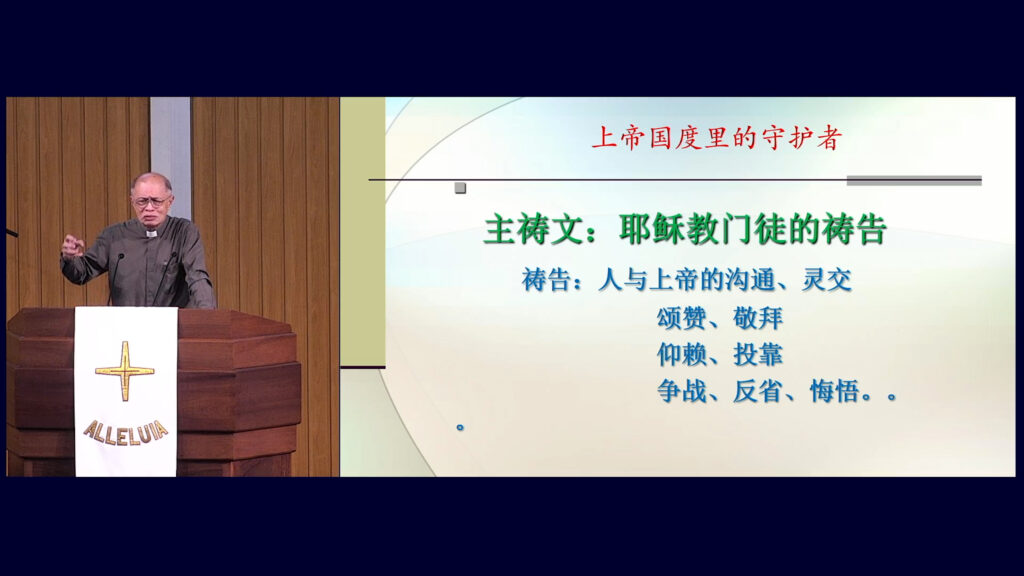 ALLELUIA

上帝国度里的守护者

主祷文：耶稣教门徒的祷告

祷告：人与上帝的沟通、灵交
颂赞、敬拜
仰赖、投靠
争战、反省、悔悟。。
。